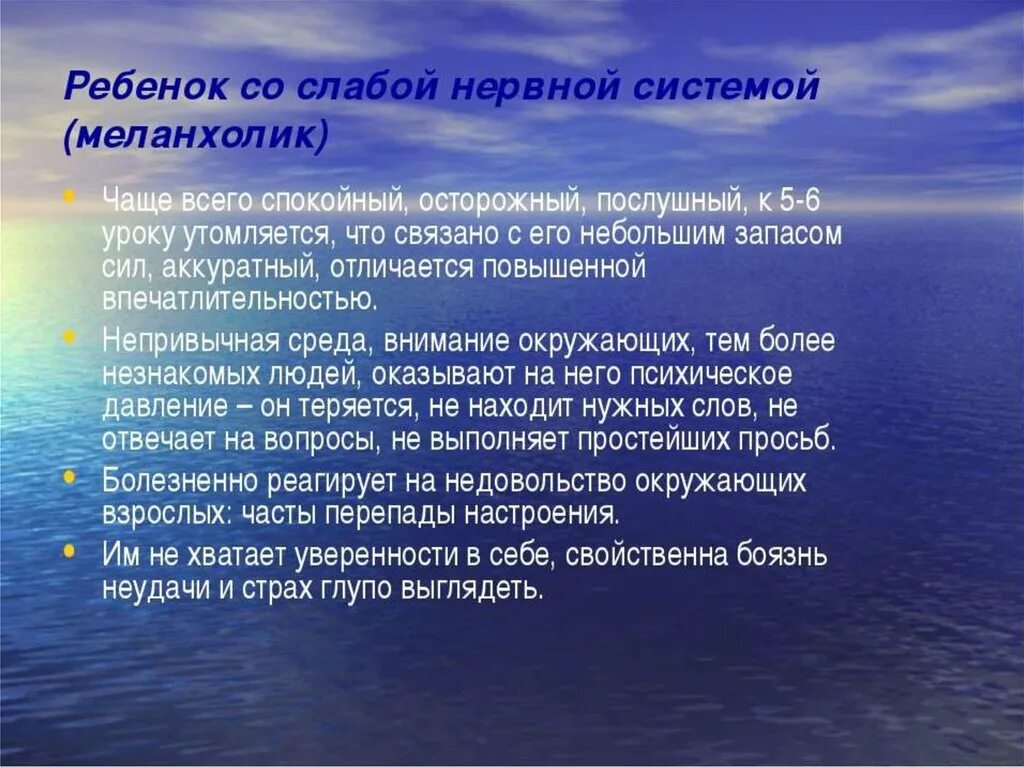 Ребенок со слабой нервной системой (меланхолик)

• Чаще всего спокойный, осторожный, послушный, к 5-6 уроку утомляется, что связано с его небольшим запасом сил, аккуратный, отличается повышенной впечатлительностью.
• Непривычная среда, внимание окружающих, тем более незнакомых людей, оказывают на него психическое давление – он теряется, не находит нужных слов, не отвечает на вопросы, не выполняет простейших просьб.
• Болезненно реагирует на недовольство окружающих взрослых: часты перепады настроения.
• Им не хватает уверенности в себе, свойственна боязнь неудачи и страх глупо выглядеть.